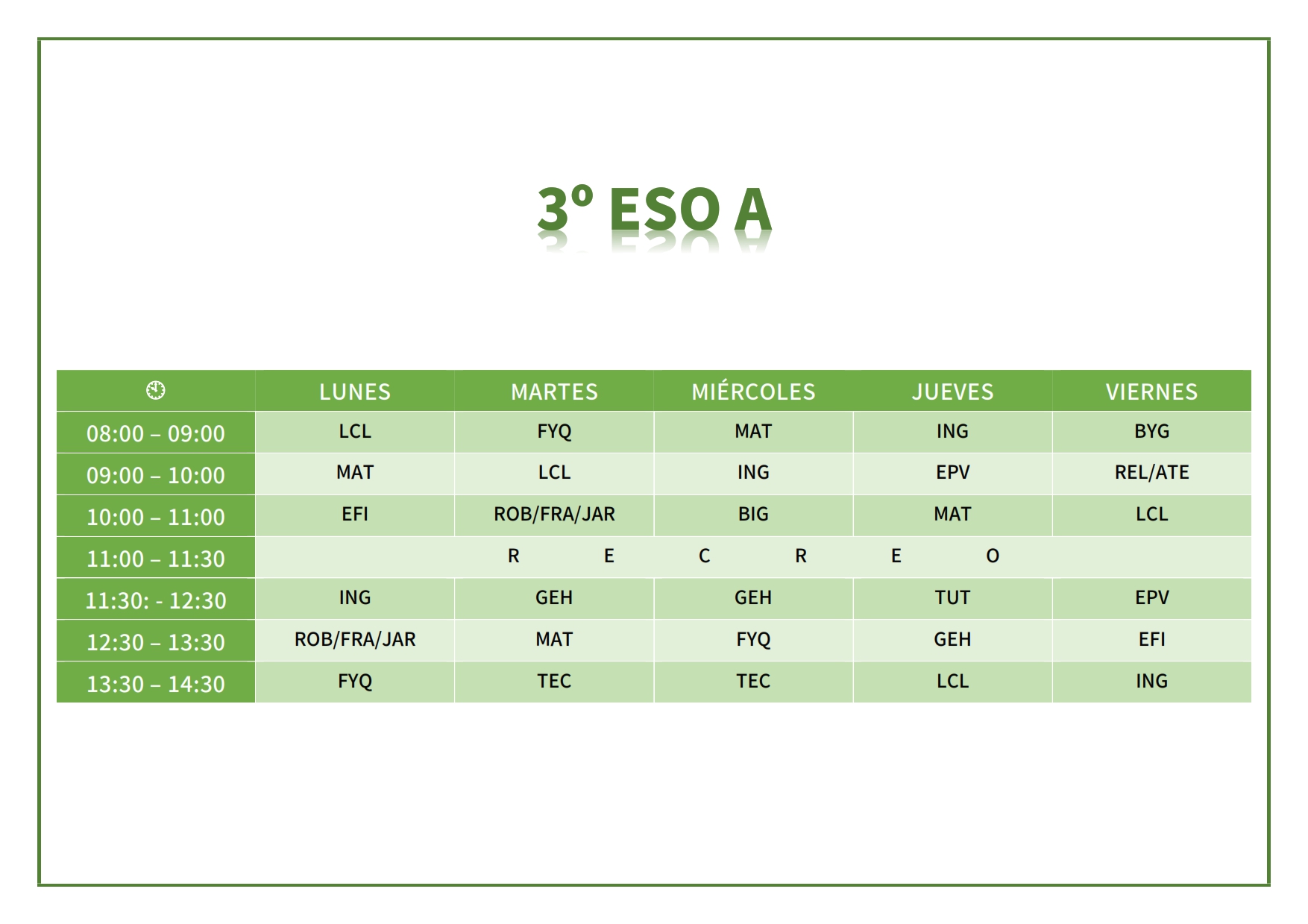 3º ESO A

| | LUNES | MARTES | MIÉRCOLES | JUEVES | VIERNES |
|---|---|---|---|---|---|
| 08:00 – 09:00 | LCL | FYQ | MAT | ING | BYG |
| 09:00 – 10:00 | MAT | LCL | ING | EPV | REL/ATE |
| 10:00 – 11:00 | EFI | ROB/FRA/JAR | BIG | MAT | LCL |
| 11:00 – 11:30 | R E C R E O | | | | |
| 11:30: - 12:30 | ING | GEH | GEH | TUT | EPV |
| 12:30 – 13:30 | ROB/FRA/JAR | MAT | FYQ | GEH | EFI |
| 13:30 – 14:30 | FYQ | TEC | TEC | LCL | ING |